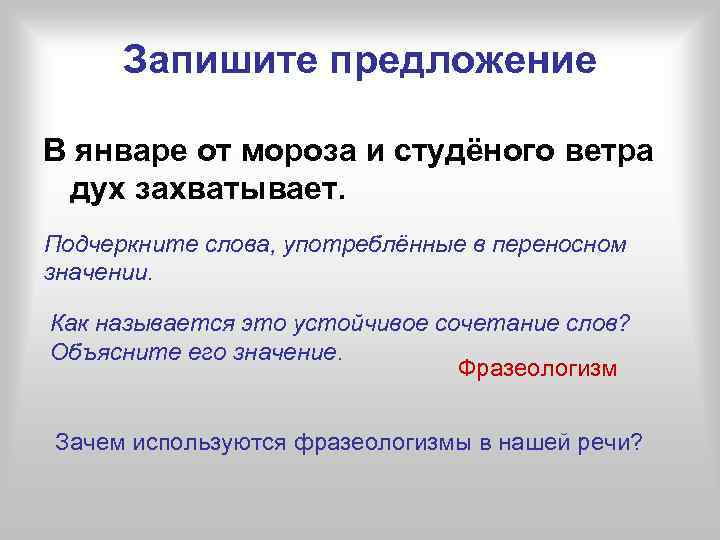 Запишите предложение

В январе от мороза и студёного ветра дух захватывает.

Подчеркните слова, употреблённые в переносном значении.

Как называется это устойчивое сочетание слов? Объясните его значение.

Фразеологизм

Зачем используются фразеологизмы в нашей речи?